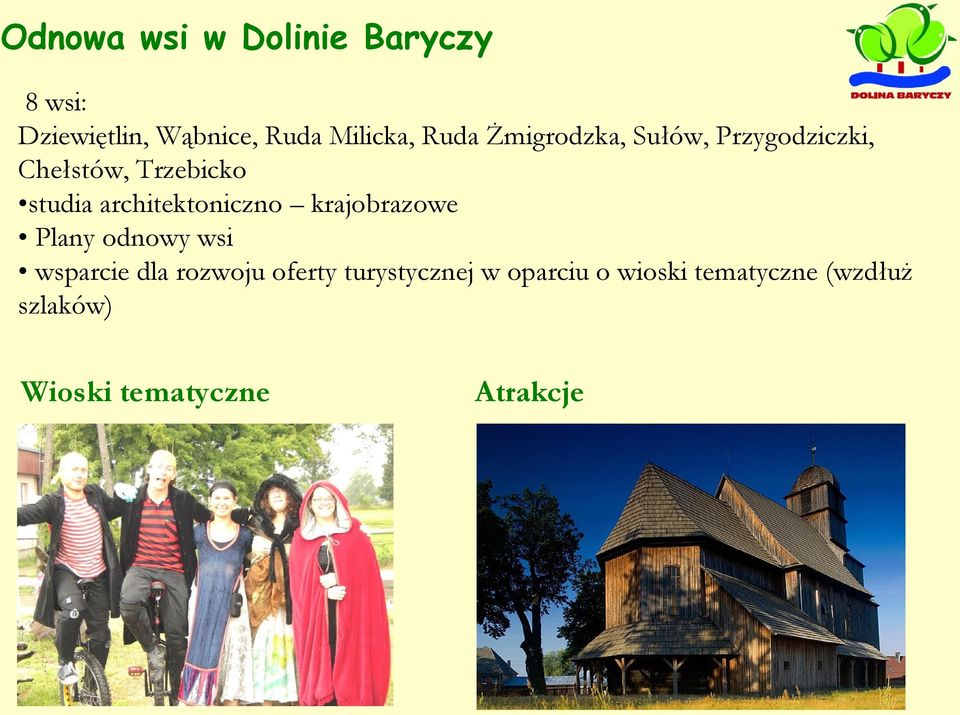 Odnowa wsi w Dolinie Baryczy

DOLINA BARYCZY

8 wsi:
Dziewiętlin, Wąbnice, Ruda Milicka, Ruda Żmigrodzka, Sułów, Przygodziczki, Chełstów, Trzebicko
•studia architektoniczno – krajobrazowe
• Plany odnowy wsi
• wsparcie dla rozwoju oferty turystycznej w oparciu o wioski tematyczne (wzdłuż szlaków)

Wioski tematyczne

Atrakcje